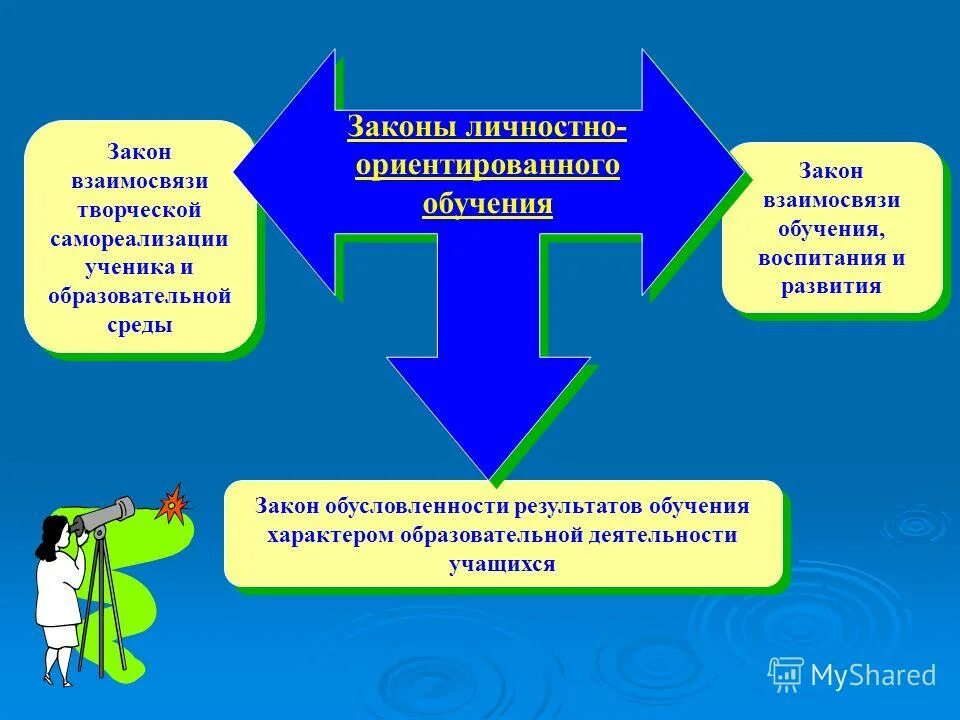 Законы личностно-ориентированного обучения

Закон взаимосвязи творческой самореализации ученика и образовательной среды

Закон взаимосвязи обучения, воспитания и развития

Закон обусловленности результатов обучения характером образовательной деятельности учащихся

MyShared